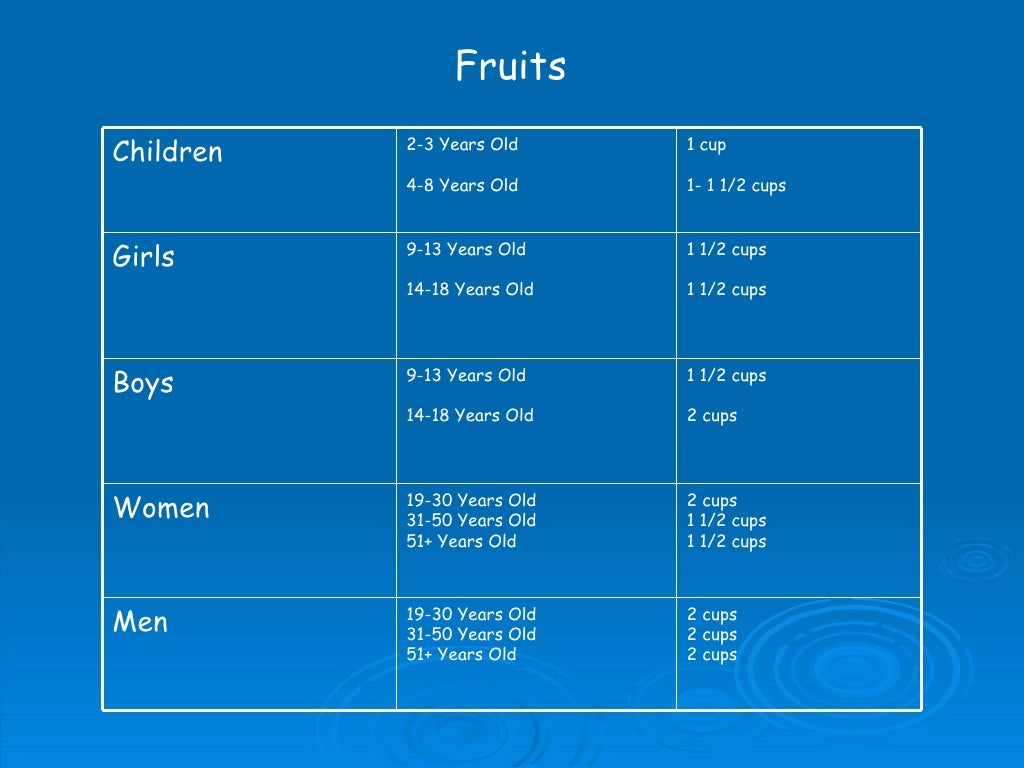 Fruits

| | | |
|---|---|---|
| Children | 2-3 Years Old<br>4-8 Years Old | 1 cup<br>1- 1 1/2 cups |
| Girls | 9-13 Years Old<br>14-18 Years Old | 1 1/2 cups<br>1 1/2 cups |
| Boys | 9-13 Years Old<br>14-18 Years Old | 1 1/2 cups<br>2 cups |
| Women | 19-30 Years Old<br>31-50 Years Old<br>51+ Years Old | 2 cups<br>1 1/2 cups<br>1 1/2 cups |
| Men | 19-30 Years Old<br>31-50 Years Old<br>51+ Years Old | 2 cups<br>2 cups<br>2 cups |